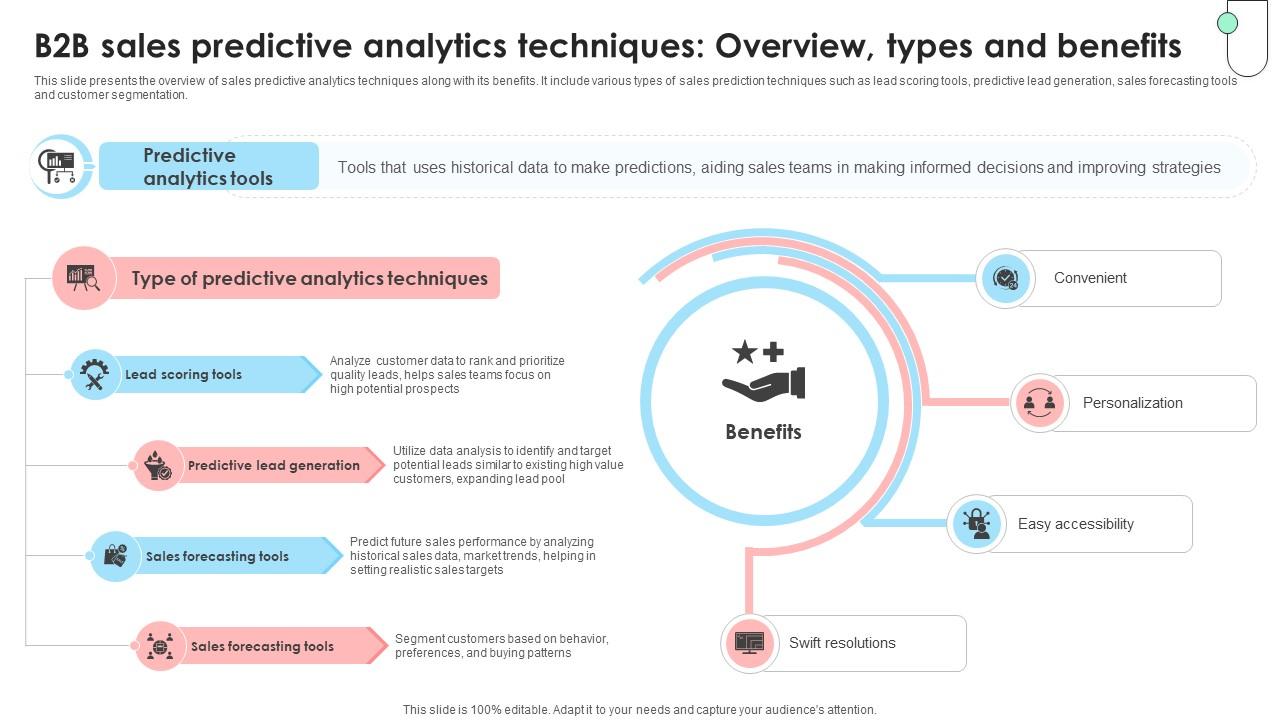 B2B sales predictive analytics techniques: Overview, types and benefits

This slide presents the overview of sales predictive analytics techniques along with its benefits. It include various types of sales prediction techniques such as lead scoring tools, predictive lead generation, sales forecasting tools and customer segmentation.

Predictive analytics tools

Tools that uses historical data to make predictions, aiding sales teams in making informed decisions and improving strategies

Type of predictive analytics techniques

Lead scoring tools

Analyze customer data to rank and prioritize quality leads, helps sales teams focus on high potential prospects

Predictive lead generation

Utilize data analysis to identify and target potential leads similar to existing high value customers, expanding lead pool

Sales forecasting tools

Predict future sales performance by analyzing historical sales data, market trends, helping in setting realistic sales targets

Sales forecasting tools

Segment customers based on behavior, preferences, and buying patterns

Benefits

Convenient

Personalization

Easy accessibility

Swift resolutions

This slide is 100% editable. Adapt it to your needs and capture your audience's attention.